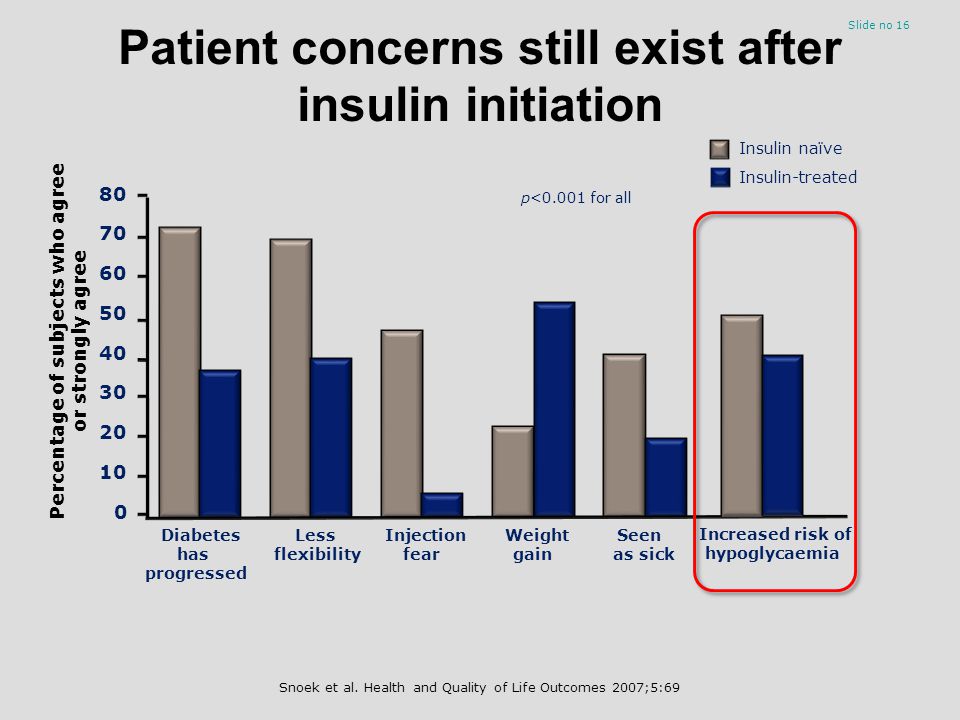 Slide no 16

Patient concerns still exist after insulin initiation

Insulin naïve
Insulin-treated

p<0.001 for all

Percentage of subjects who agree or strongly agree

80
70
60
50
40
30
20
10
0

Diabetes has progressed
Less flexibility
Injection fear
Weight gain
Seen as sick
Increased risk of hypoglycaemia

Snoek et al. Health and Quality of Life Outcomes 2007;5:69